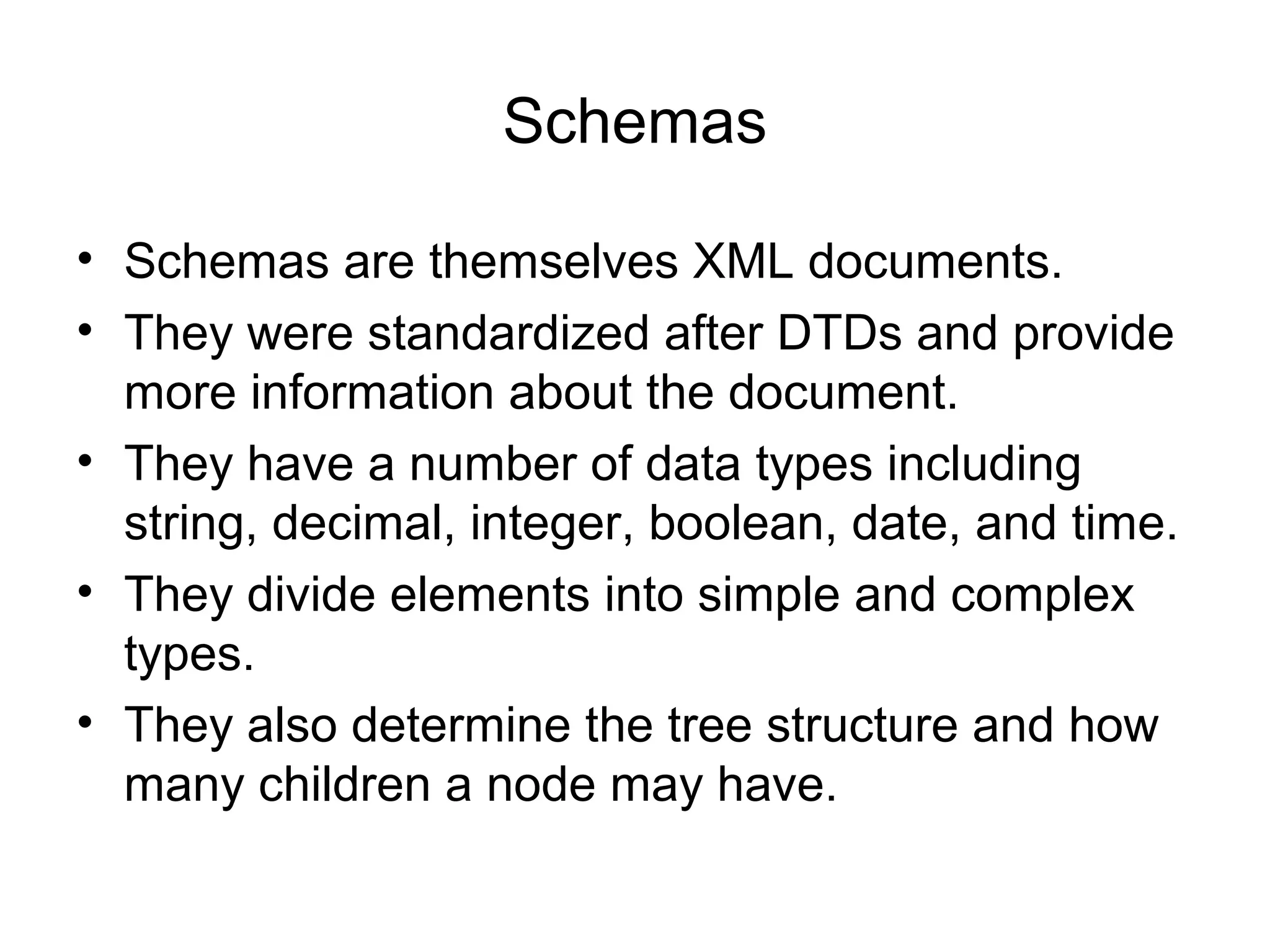 Schemas

• Schemas are themselves XML documents.
• They were standardized after DTDs and provide more information about the document.
• They have a number of data types including string, decimal, integer, boolean, date, and time.
• They divide elements into simple and complex types.
• They also determine the tree structure and how many children a node may have.